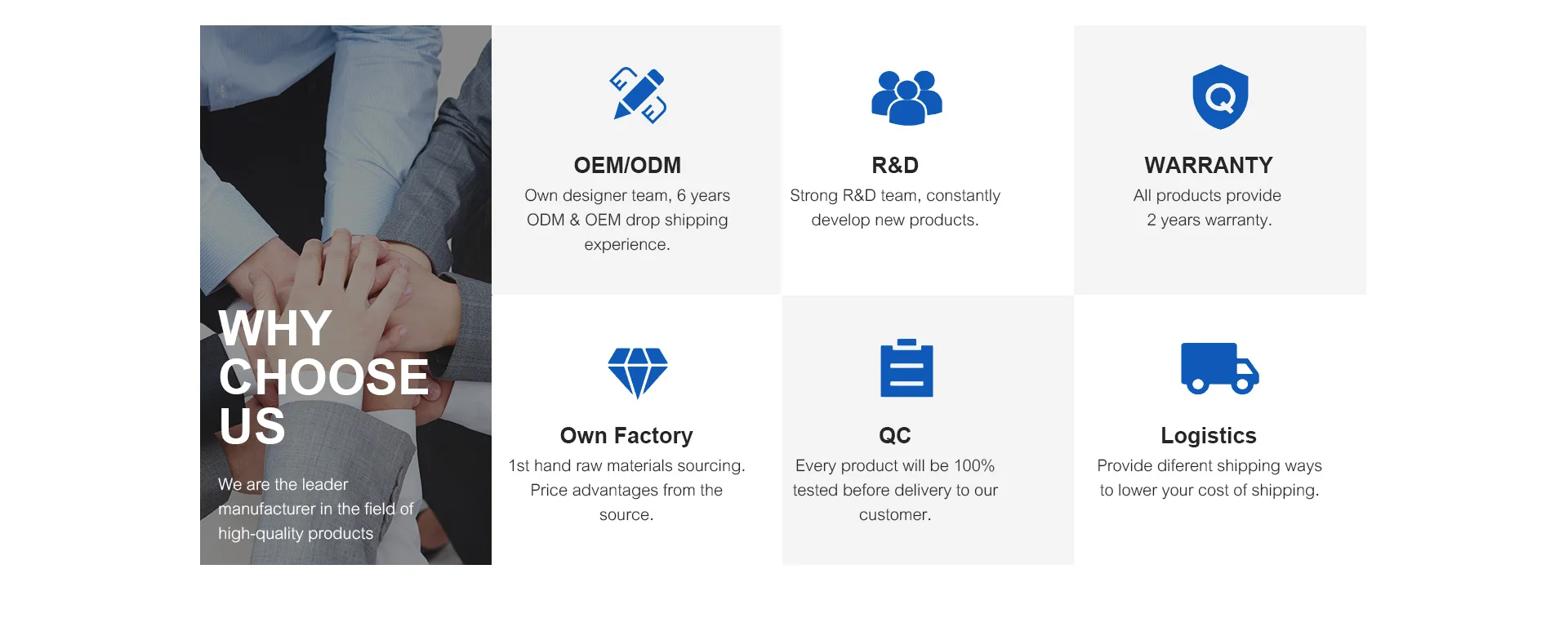 WHY CHOOSE US

We are the leader manufacturer in the field of high-quality products

OEM/ODM

Own designer team, 6 years ODM & OEM drop shipping experience.

R&D

Strong R&D team, constantly develop new products.

WARRANTY

All products provide 2 years warranty.

Own Factory

1st hand raw materials sourcing. Price advantages from the source.

QC

Every product will be 100% tested before delivery to our customer.

Logistics

Provide diferent shipping ways to lower your cost of shipping.